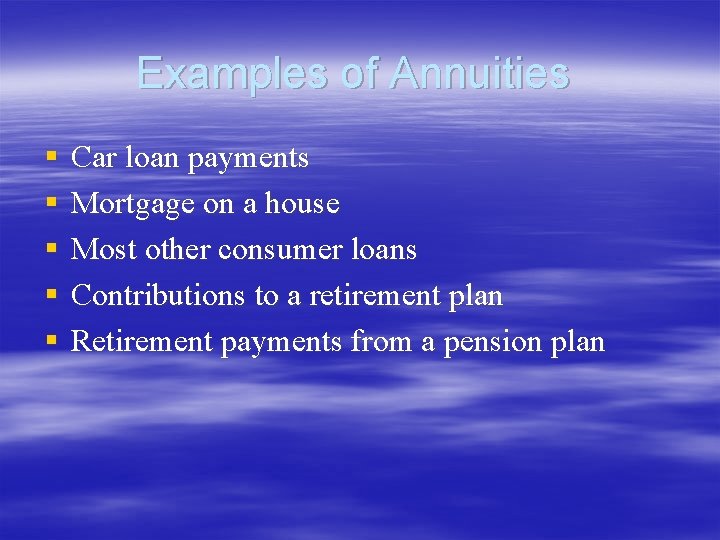 Examples of Annuities

• Car loan payments
• Mortgage on a house
• Most other consumer loans
• Contributions to a retirement plan
• Retirement payments from a pension plan